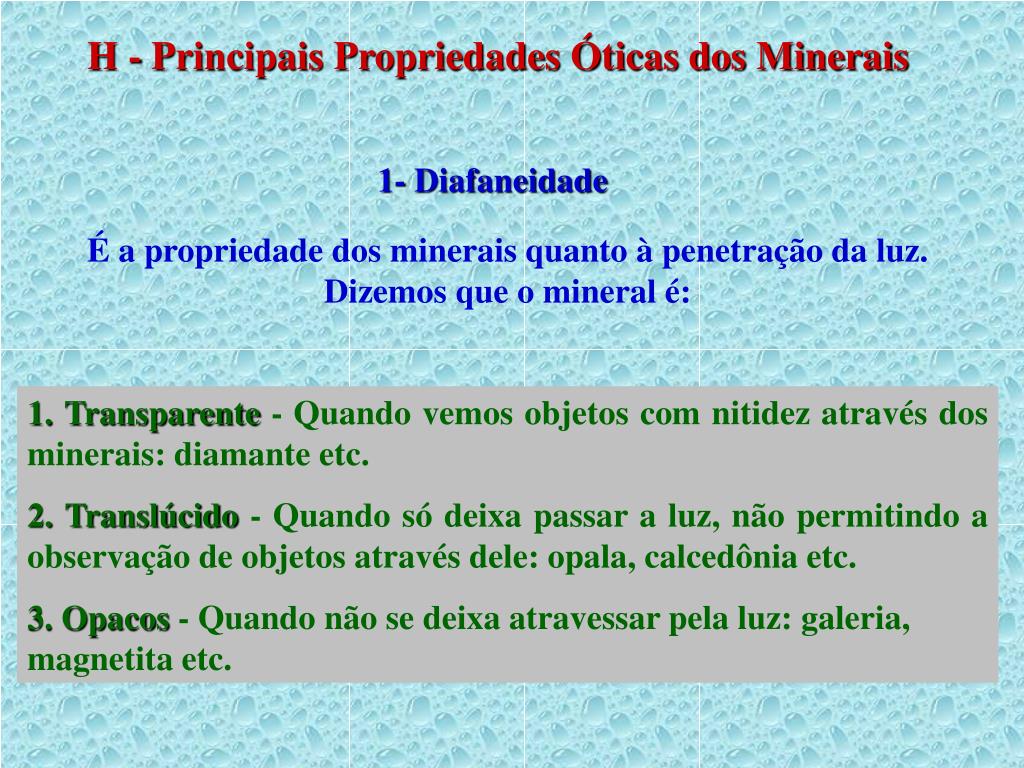 H - Principais Propriedades Óticas dos Minerais

1- Diafaneidade

É a propriedade dos minerais quanto à penetração da luz. Dizemos que o mineral é:

1. Transparente - Quando vemos objetos com nitidez através dos minerais: diamante etc.

2. Translúcido - Quando só deixa passar a luz, não permitindo a observação de objetos através dele: opala, calcedônia etc.

3. Opacos - Quando não se deixa atravessar pela luz: galeria, magnetita etc.